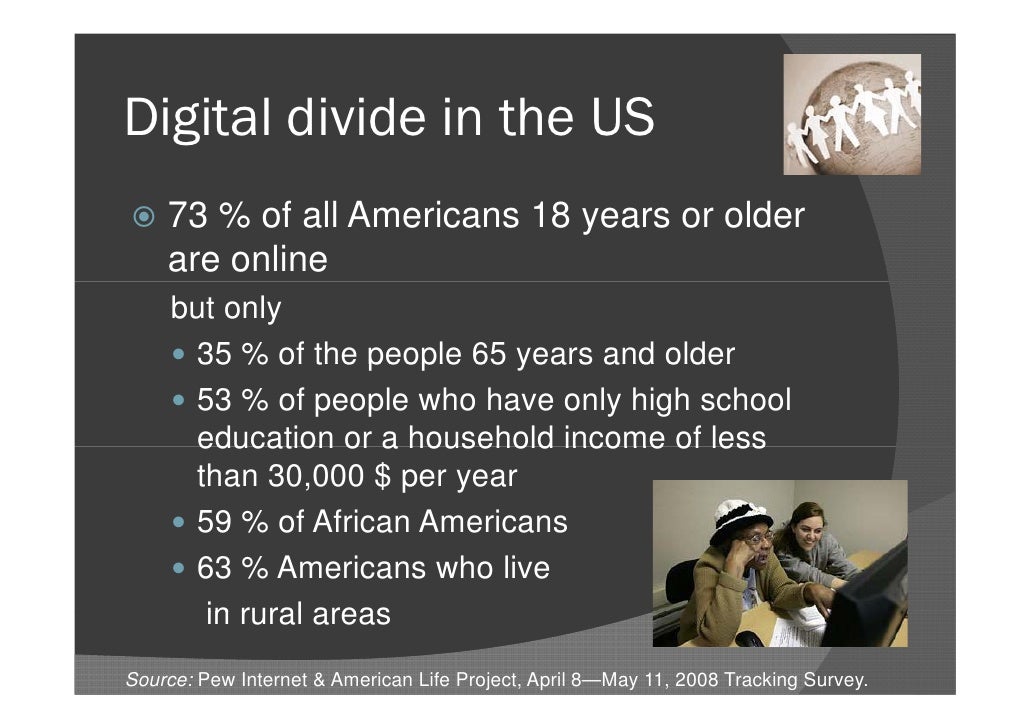 Digital divide in the US

73 % of all Americans 18 years or older are online

but only

35 % of the people 65 years and older

53 % of people who have only high school education or a household income of less than 30,000 $ per year

59 % of African Americans

63 % Americans who live in rural areas

Source: Pew Internet & American Life Project, April 8—May 11, 2008 Tracking Survey.